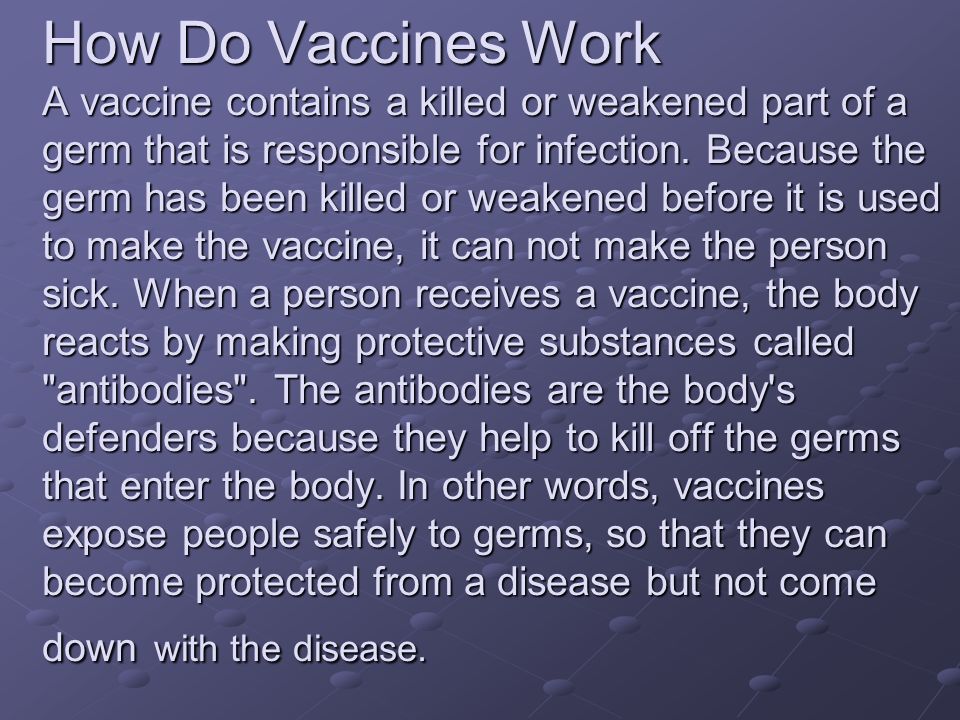 How Do Vaccines Work

A vaccine contains a killed or weakened part of a germ that is responsible for infection. Because the germ has been killed or weakened before it is used to make the vaccine, it can not make the person sick. When a person receives a vaccine, the body reacts by making protective substances called "antibodies". The antibodies are the body's defenders because they help to kill off the germs that enter the body. In other words, vaccines expose people safely to germs, so that they can become protected from a disease but not come down with the disease.